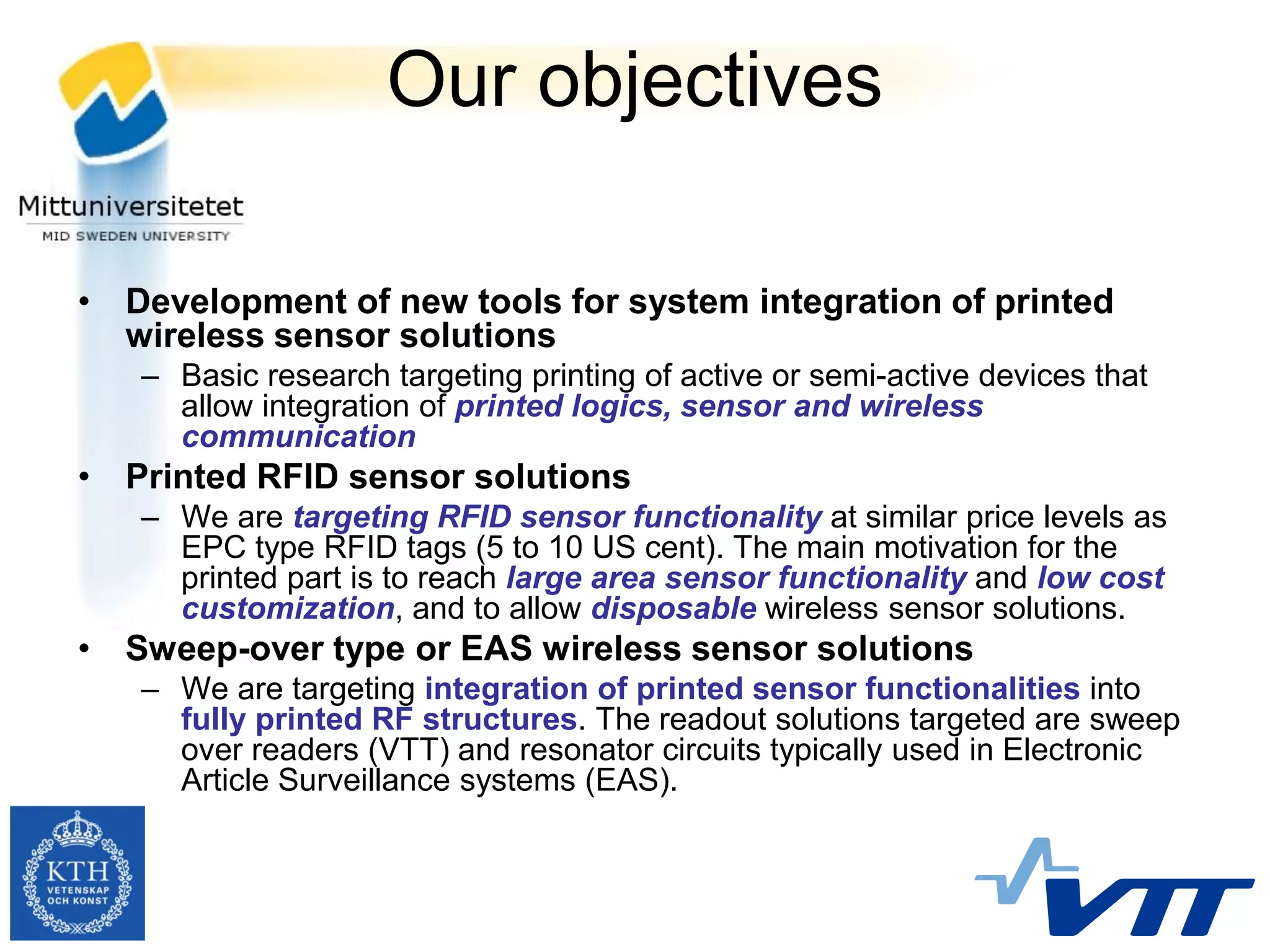 Our objectives

Mittuniversitetet
MID SWEDEN UNIVERSITY

• Development of new tools for system integration of printed wireless sensor solutions
– Basic research targeting printing of active or semi-active devices that allow integration of printed logics, sensor and wireless communication
• Printed RFID sensor solutions
– We are targeting RFID sensor functionality at similar price levels as EPC type RFID tags (5 to 10 US cent). The main motivation for the printed part is to reach large area sensor functionality and low cost customization, and to allow disposable wireless sensor solutions.
• Sweep-over type or EAS wireless sensor solutions
– We are targeting integration of printed sensor functionalities into fully printed RF structures. The readout solutions targeted are sweep over readers (VTT) and resonator circuits typically used in Electronic Article Surveillance systems (EAS).

KTH
VETENSKAP OCH KONST

VTT